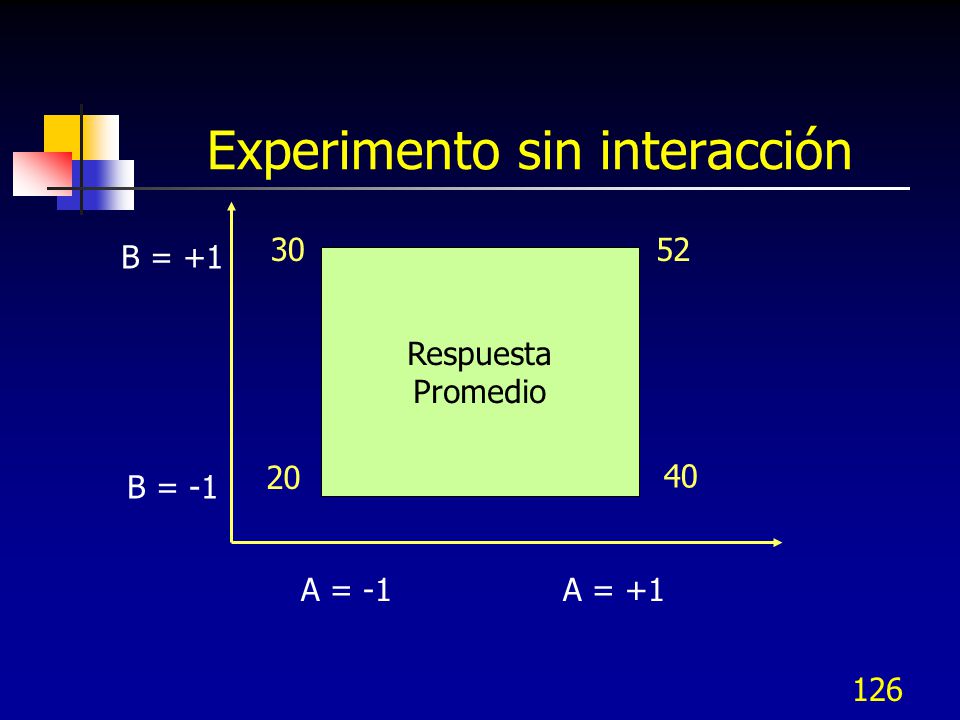 Experimento sin interacción

B = +1

30

52

Respuesta Promedio

B = -1

20

40

A = -1

A = +1

126